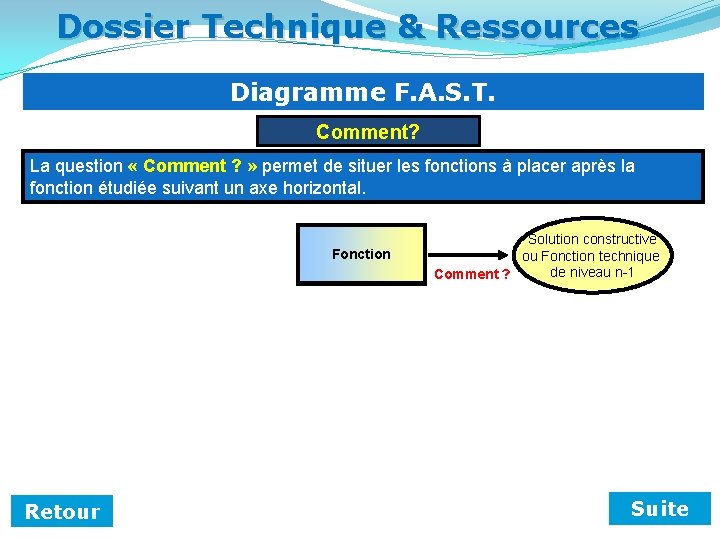 Dossier Technique & Ressources

Diagramme F.A.S.T.

Comment?

La question « Comment ? » permet de situer les fonctions à placer après la fonction étudiée suivant un axe horizontal.

Fonction

Comment ?

Solution constructive ou Fonction technique de niveau n-1

Retour

Suite